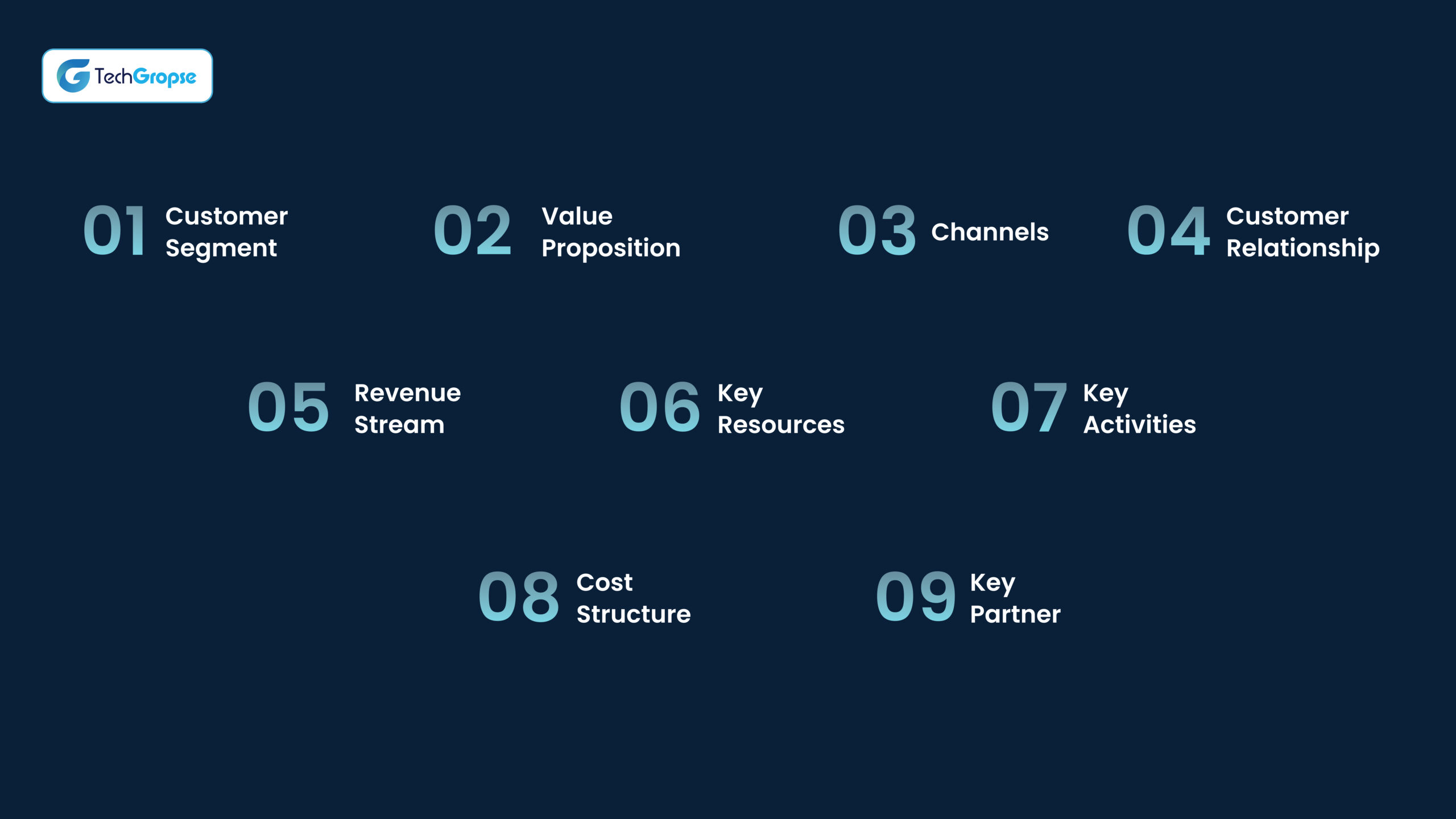 TechGropse

01 Customer Segment

02 Value Proposition

03 Channels

04 Customer Relationship

05 Revenue Stream

06 Key Resources

07 Key Activities

08 Cost Structure

09 Key Partner